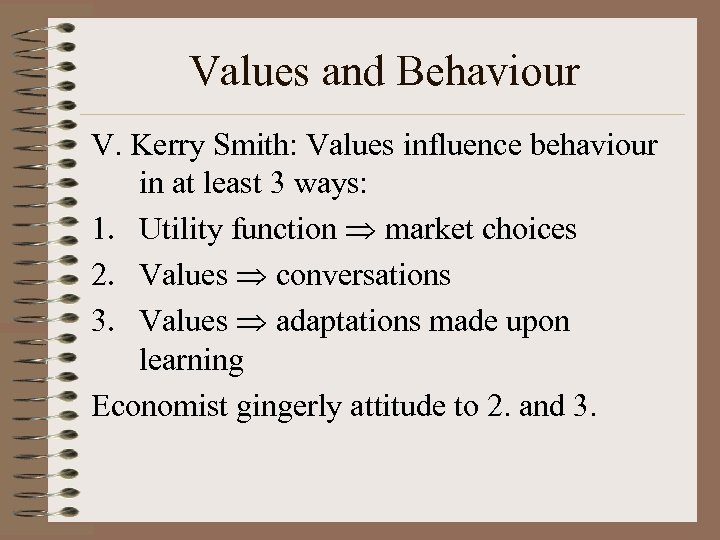 Values and Behaviour

V. Kerry Smith: Values influence behaviour in at least 3 ways:

1. Utility function $\Rightarrow$ market choices
2. Values $\Rightarrow$ conversations
3. Values $\Rightarrow$ adaptations made upon learning

Economist gingerly attitude to 2. and 3.